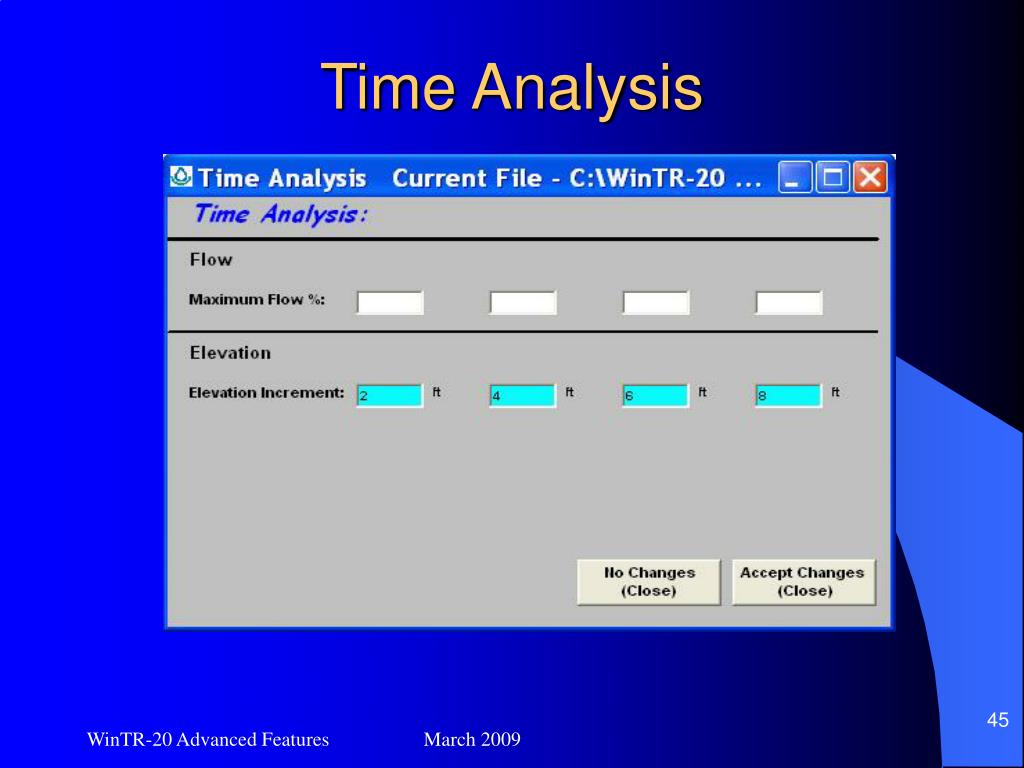 Time Analysis

Time Analysis Current File - C:\WinTR-20 ...

Time Analysis:

Flow

Maximum Flow %:

Elevation

Elevation Increment: 2 ft 4 ft 6 ft 8 ft

No Changes (Close)

Accept Changes (Close)

WinTR-20 Advanced Features

March 2009

45